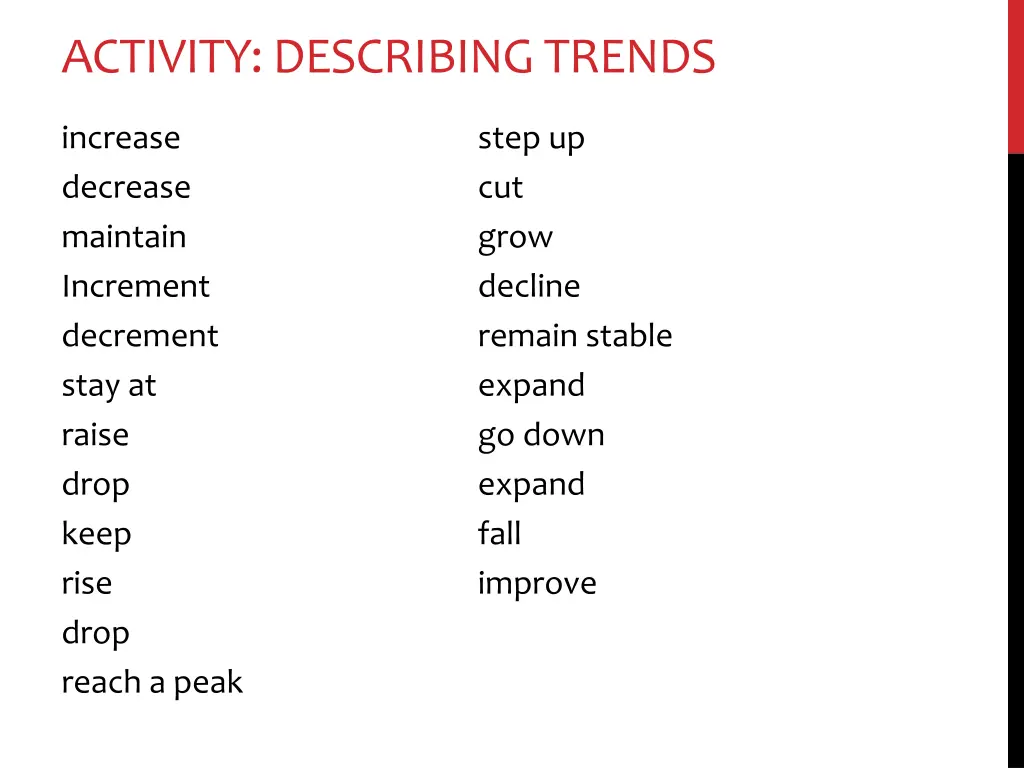 ACTIVITY: DESCRIBING TRENDS

increase
decrease
maintain
Increment
decrement
stay at
raise
drop
keep
rise
drop
reach a peak

step up
cut
grow
decline
remain stable
expand
go down
expand
fall
improve